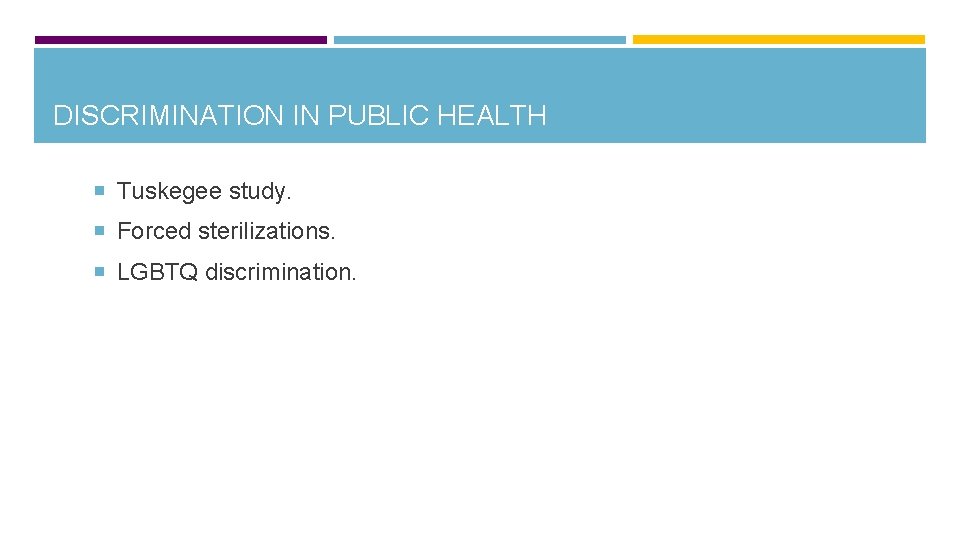 DISCRIMINATION IN PUBLIC HEALTH

Tuskegee study.

Forced sterilizations.

LGBTQ discrimination.